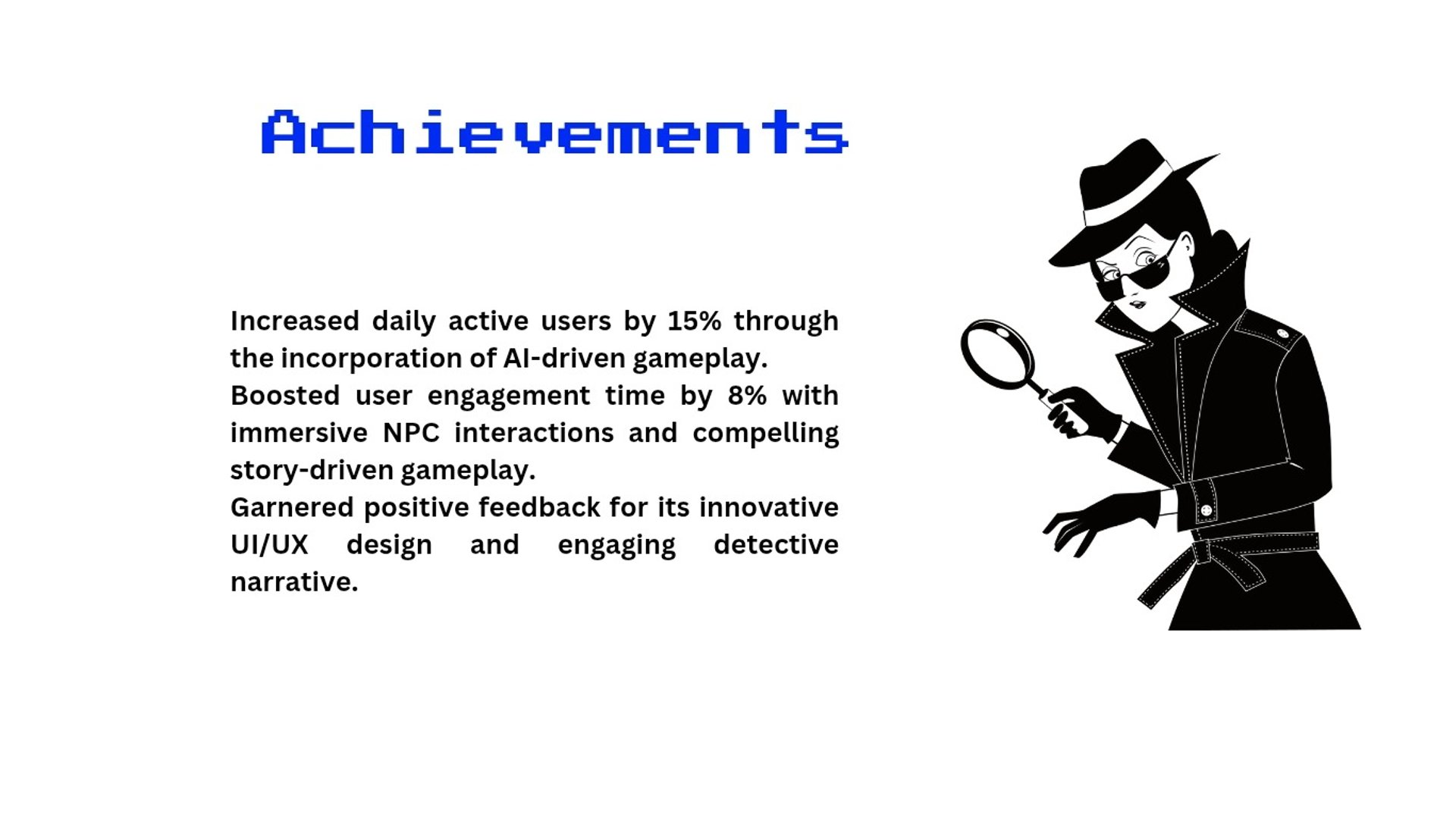 Achievements

Increased daily active users by 15% through the incorporation of AI-driven gameplay.
Boosted user engagement time by 8% with immersive NPC interactions and compelling story-driven gameplay.
Garnered positive feedback for its innovative UI/UX design and engaging detective narrative.